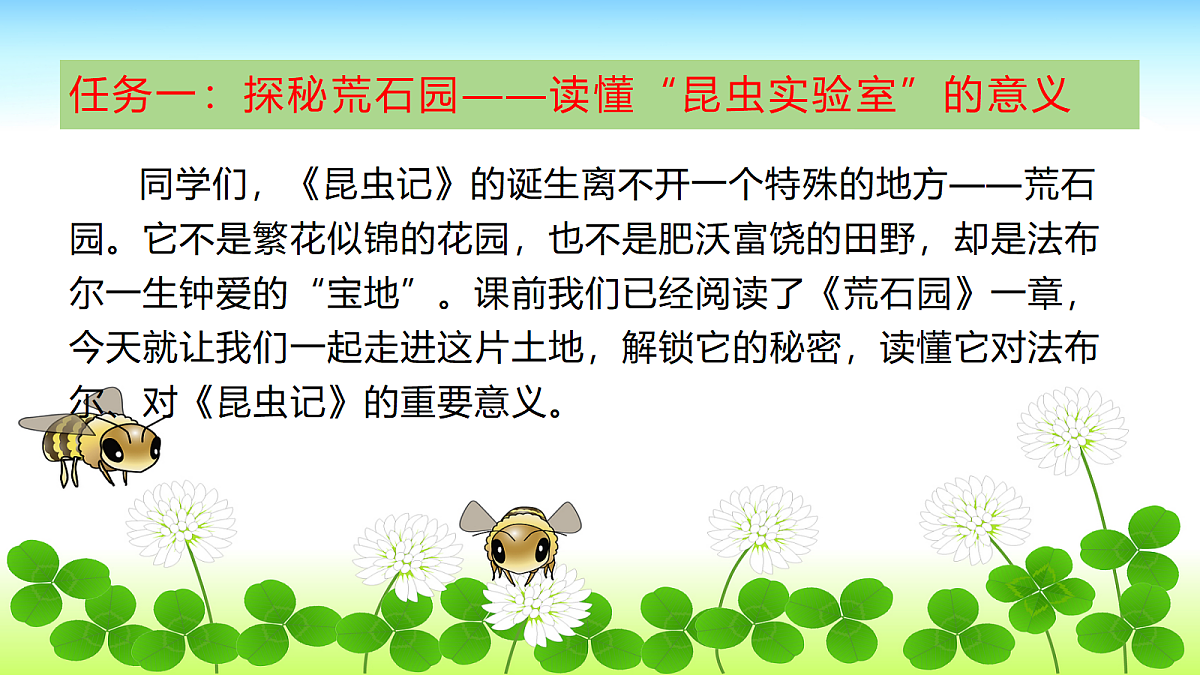 任务一：探秘荒石园——读懂“昆虫实验室”的意义

同学们，《昆虫记》的诞生离不开一个特殊的地方——荒石园。它不是繁花似锦的花园，也不是肥沃富饶的田野，却是法布尔一生钟爱的“宝地”。课前我们已经阅读了《荒石园》一章，今天就让我们一起走进这片土地，解锁它的秘密，读懂它对法布尔、对《昆虫记》的重要意义。